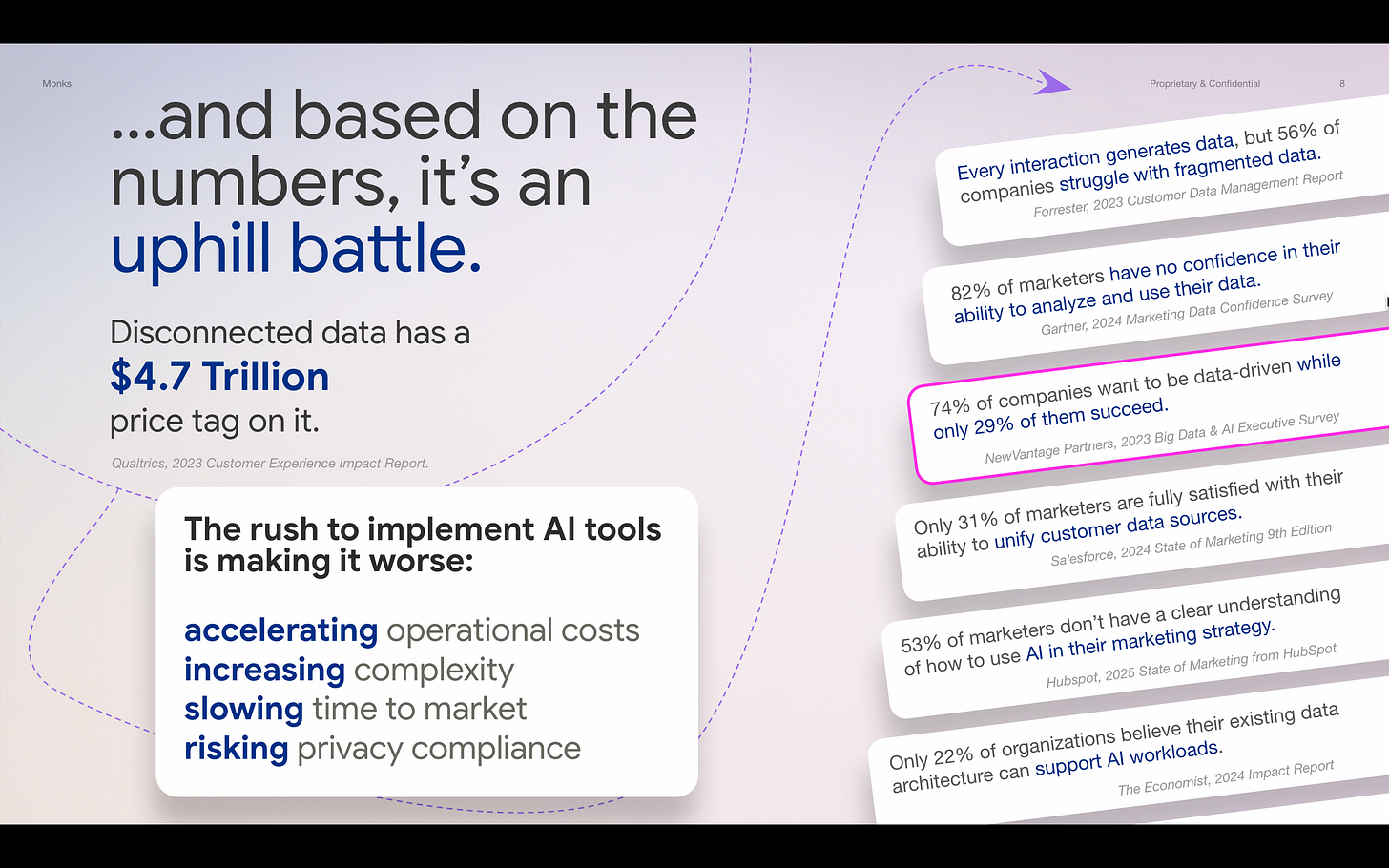 Monks

Proprietary & Confidential

8

...and based on the numbers, it's an uphill battle.

Disconnected data has a
$4.7 Trillion
price tag on it.

Qualtrics, 2023 Customer Experience Impact Report.

The rush to implement AI tools is making it worse:

accelerating operational costs
increasing complexity
slowing time to market
risking privacy compliance

Every interaction generates data, but 56% of companies struggle with fragmented data.
Forrester, 2023 Customer Data Management Report

82% of marketers have no confidence in their ability to analyze and use their data.
Gartner, 2024 Marketing Data Confidence Survey

74% of companies want to be data-driven while only 29% of them succeed.
NewVantage Partners, 2023 Big Data & AI Executive Survey

Only 31% of marketers are fully satisfied with their ability to unify customer data sources.
Salesforce, 2024 State of Marketing 9th Edition

53% of marketers don't have a clear understanding of how to use AI in their marketing strategy.
Hubspot, 2025 State of Marketing from HubSpot

Only 22% of organizations believe their existing data architecture can support AI workloads.
The Economist, 2024 Impact Report